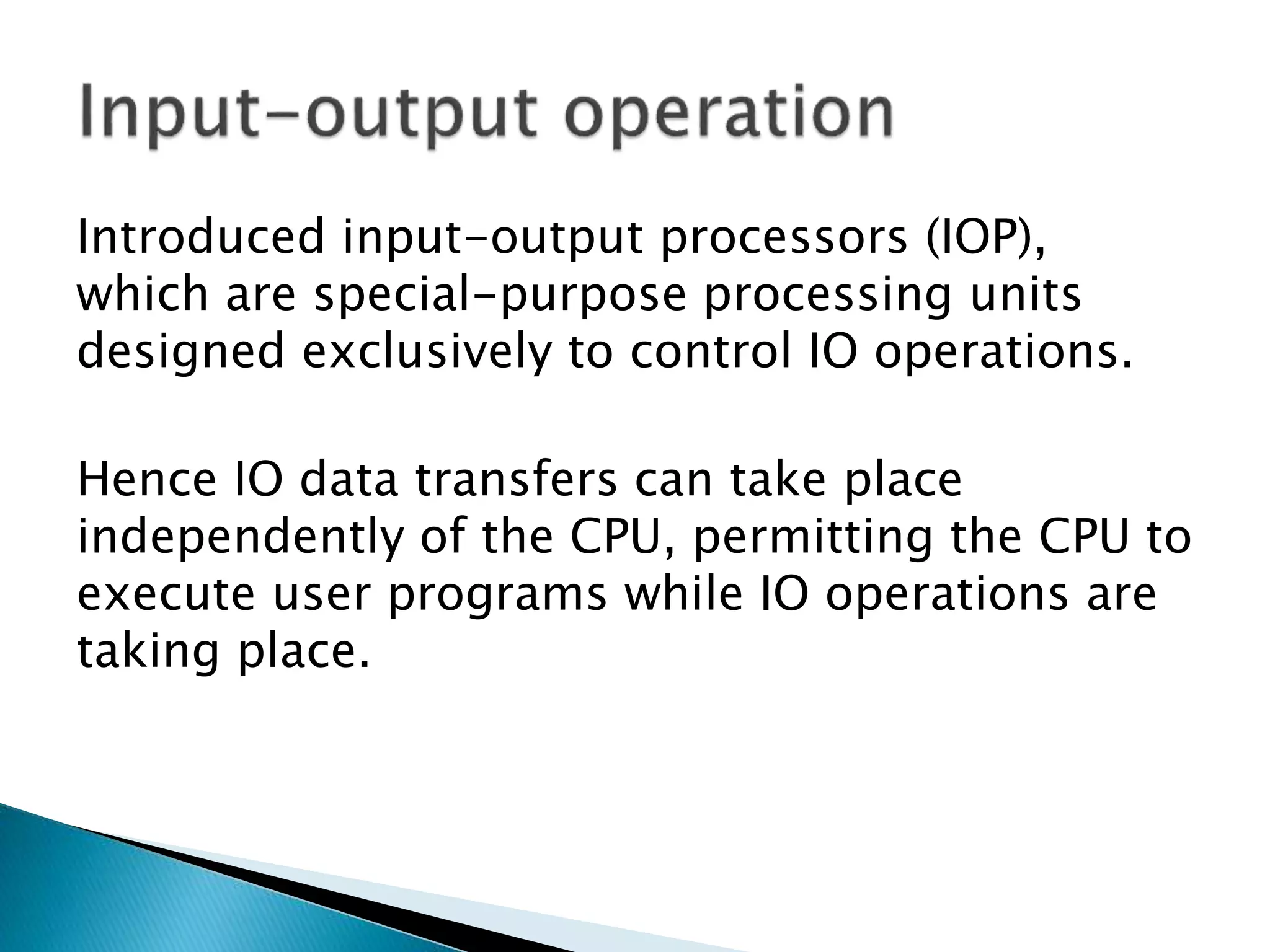 Input-output operation

Introduced input-output processors (IOP), which are special-purpose processing units designed exclusively to control IO operations.

Hence IO data transfers can take place independently of the CPU, permitting the CPU to execute user programs while IO operations are taking place.